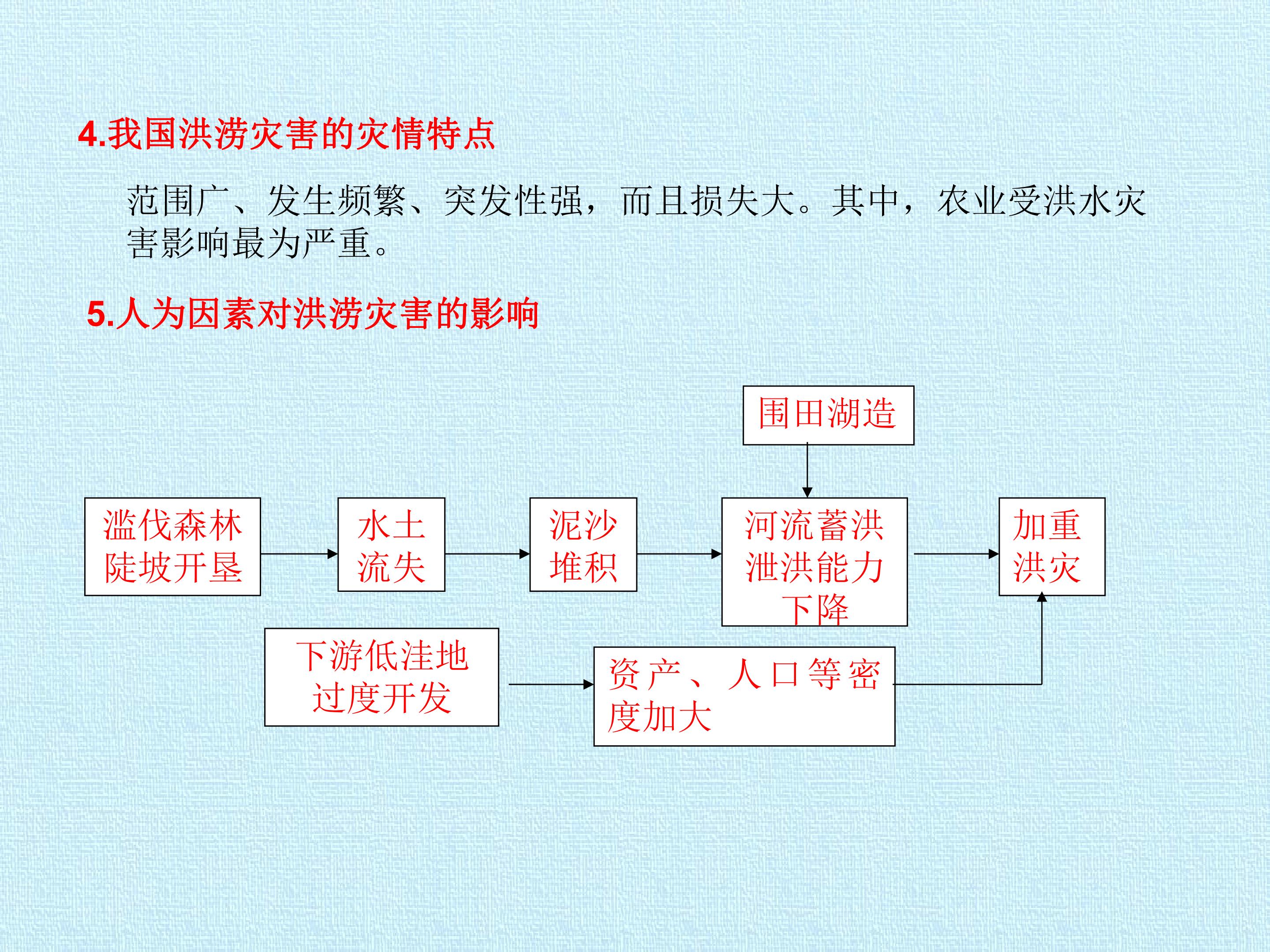 4.我国洪涝灾害的灾情特点

范围广、发生频繁、突发性强，而且损失大。其中，农业受洪水灾害影响最为严重。

5.人为因素对洪涝灾害的影响

围田湖造

滥伐森林
陡坡开垦

水土
流失

泥沙
堆积

河流蓄洪
泄洪能力
下降

加重
洪灾

下游低洼地
过度开发

资产、人口等密度加大